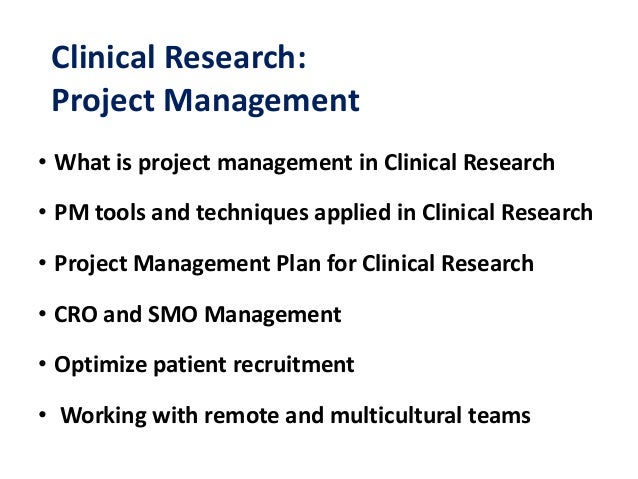 Clinical Research:
Project Management

• What is project management in Clinical Research

• PM tools and techniques applied in Clinical Research

• Project Management Plan for Clinical Research

• CRO and SMO Management

• Optimize patient recruitment

• Working with remote and multicultural teams